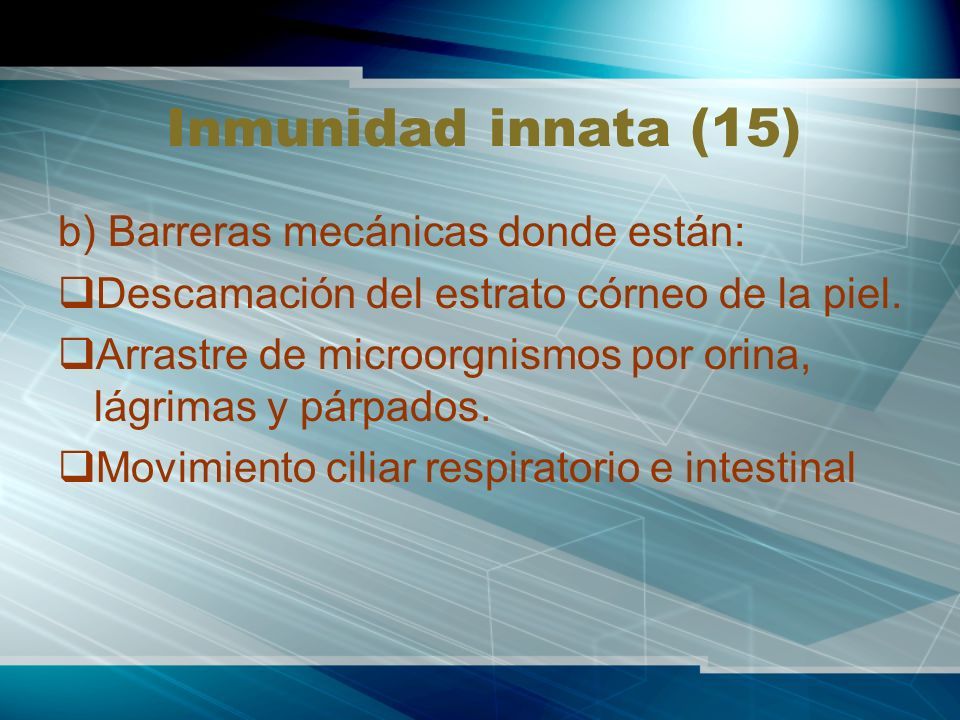 Inmunidad innata (15)

b) Barreras mecánicas donde están:

❑Descamación del estrato córneo de la piel.

❑Arrastre de microorgnismos por orina, lágrimas y párpados.

❑Movimiento ciliar respiratorio e intestinal